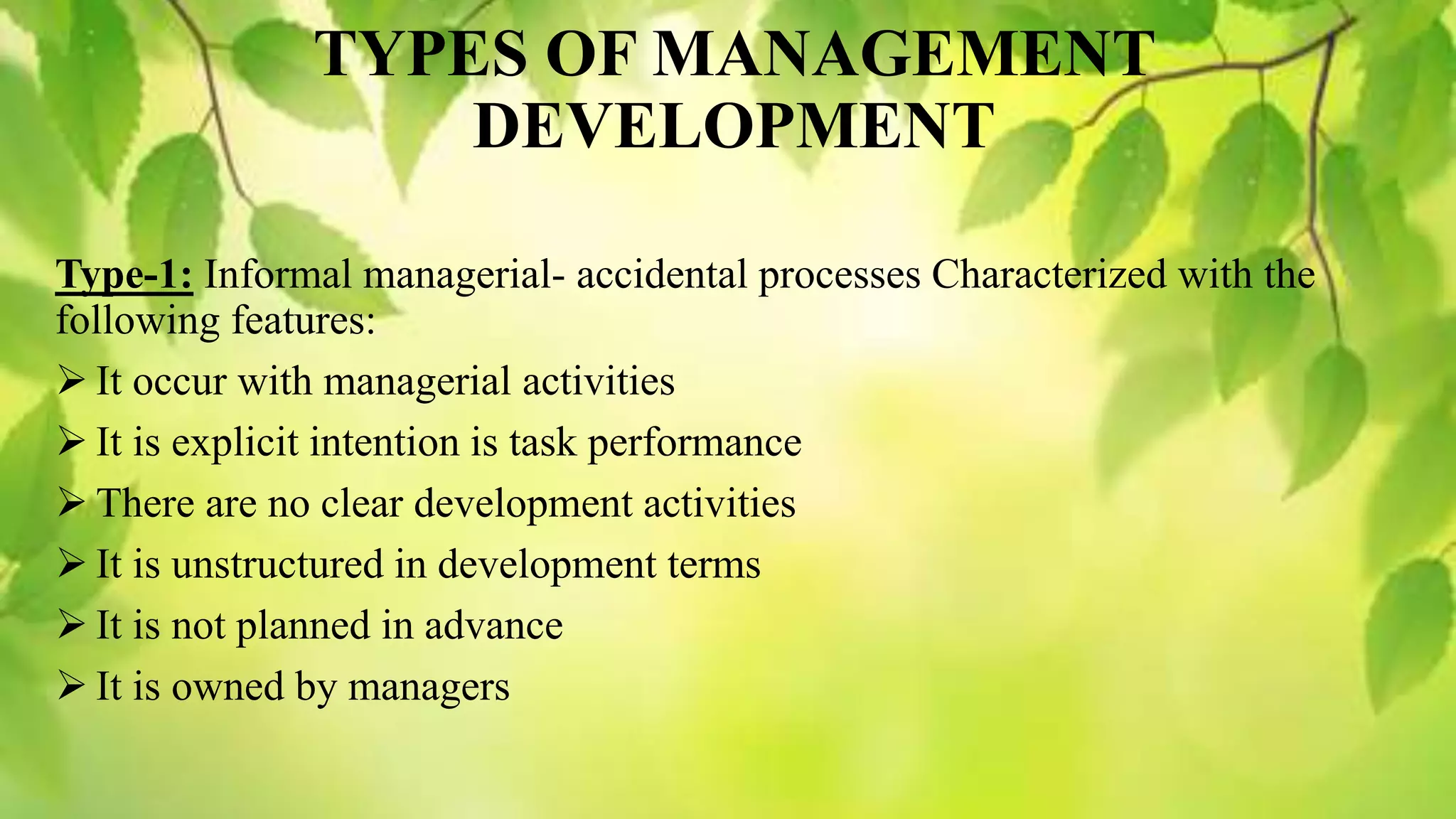 TYPES OF MANAGEMENT DEVELOPMENT

Type-1: Informal managerial- accidental processes Characterized with the following features:

➢ It occur with managerial activities
➢ It is explicit intention is task performance
➢ There are no clear development activities
➢ It is unstructured in development terms
➢ It is not planned in advance
➢ It is owned by managers